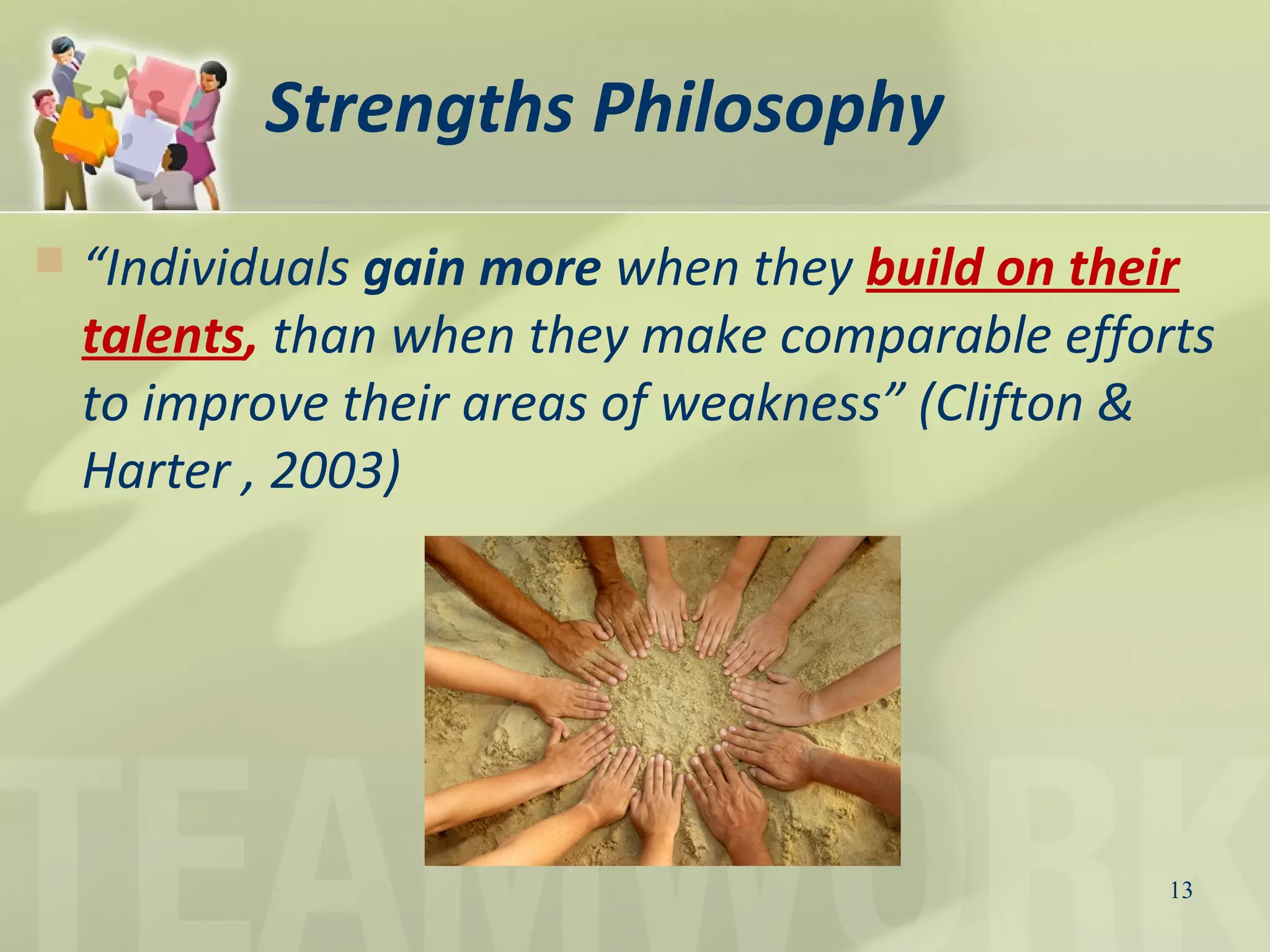 Strengths Philosophy

“Individuals gain more when they build on their talents, than when they make comparable efforts to improve their areas of weakness” (Clifton & Harter , 2003)

TEAMWORK

13